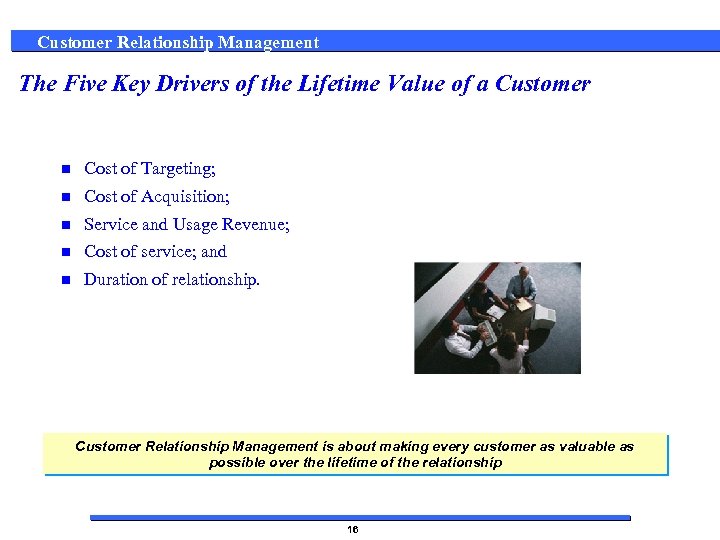 Customer Relationship Management

The Five Key Drivers of the Lifetime Value of a Customer

- Cost of Targeting;
- Cost of Acquisition;
- Service and Usage Revenue;
- Cost of service; and
- Duration of relationship.

Customer Relationship Management is about making every customer as valuable as possible over the lifetime of the relationship

16